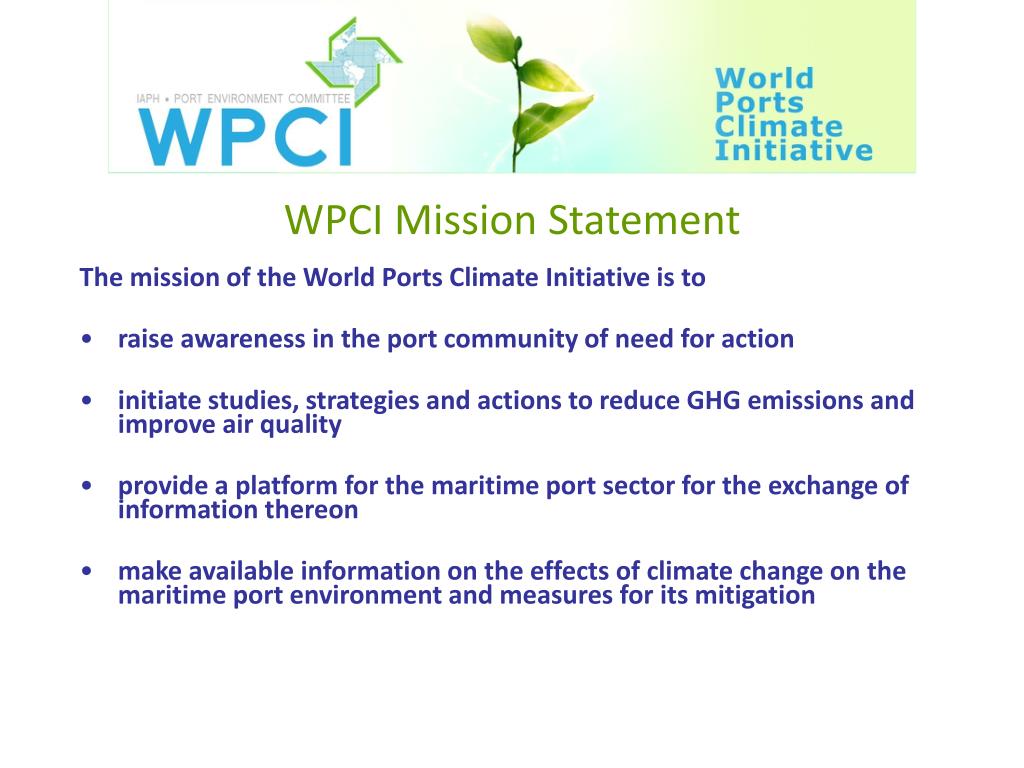 IAPH • PORT ENVIRONMENT COMMITTEE
WPCI

World Ports Climate Initiative

WPCI Mission Statement

The mission of the World Ports Climate Initiative is to

• raise awareness in the port community of need for action

• initiate studies, strategies and actions to reduce GHG emissions and improve air quality

• provide a platform for the maritime port sector for the exchange of information thereon

• make available information on the effects of climate change on the maritime port environment and measures for its mitigation